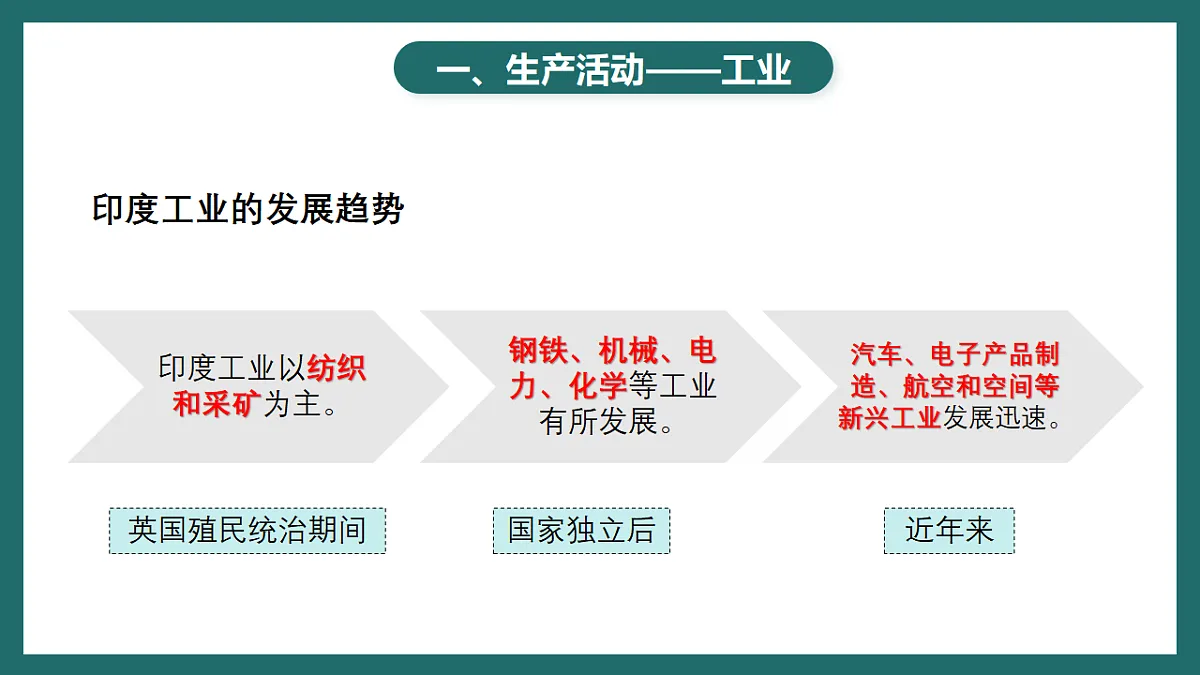 一、生产活动——工业

印度工业的发展趋势

印度工业以纺织和采矿为主。

钢铁、机械、电力、化学等工业有所发展。

汽车、电子产品制造、航空和空间等新兴工业发展迅速。

英国殖民统治期间

国家独立后

近年来